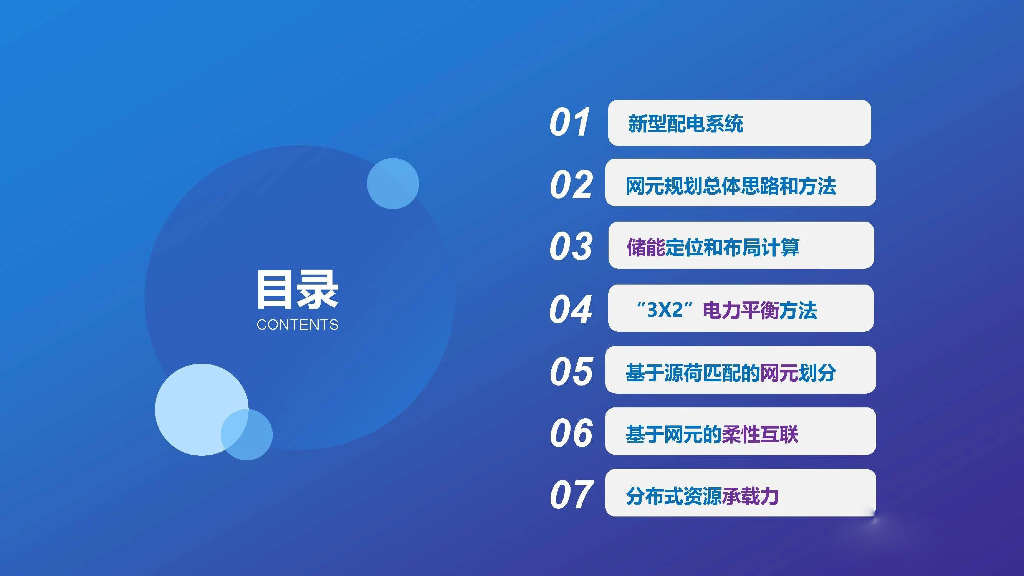 目录
CONTENTS

01 新型配电系统

02 网元规划总体思路和方法

03 储能定位和布局计算

04 “3X2”电力平衡方法

05 基于源荷匹配的网元划分

06 基于网元的柔性互联

07 分布式资源承载力